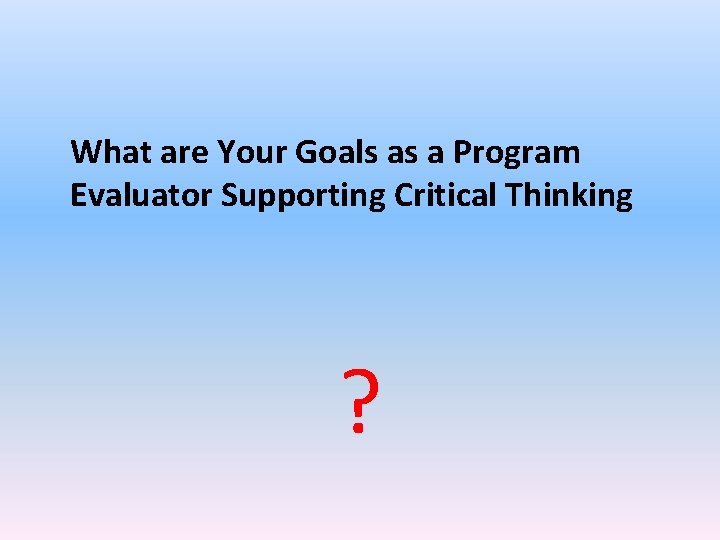 What are Your Goals as a Program Evaluator Supporting Critical Thinking

?